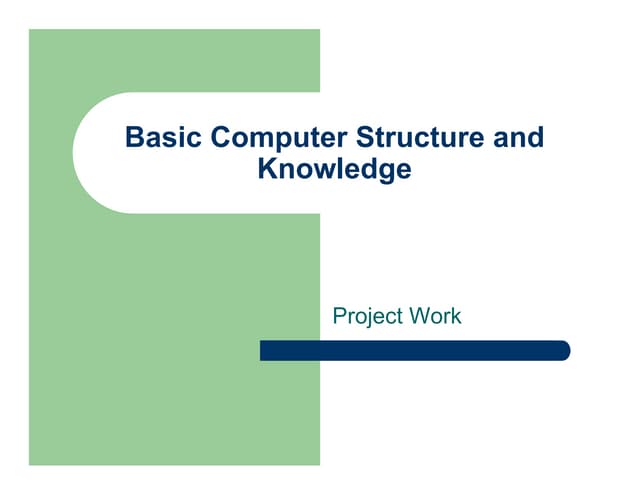 Basic Computer Structure and Knowledge

Project Work